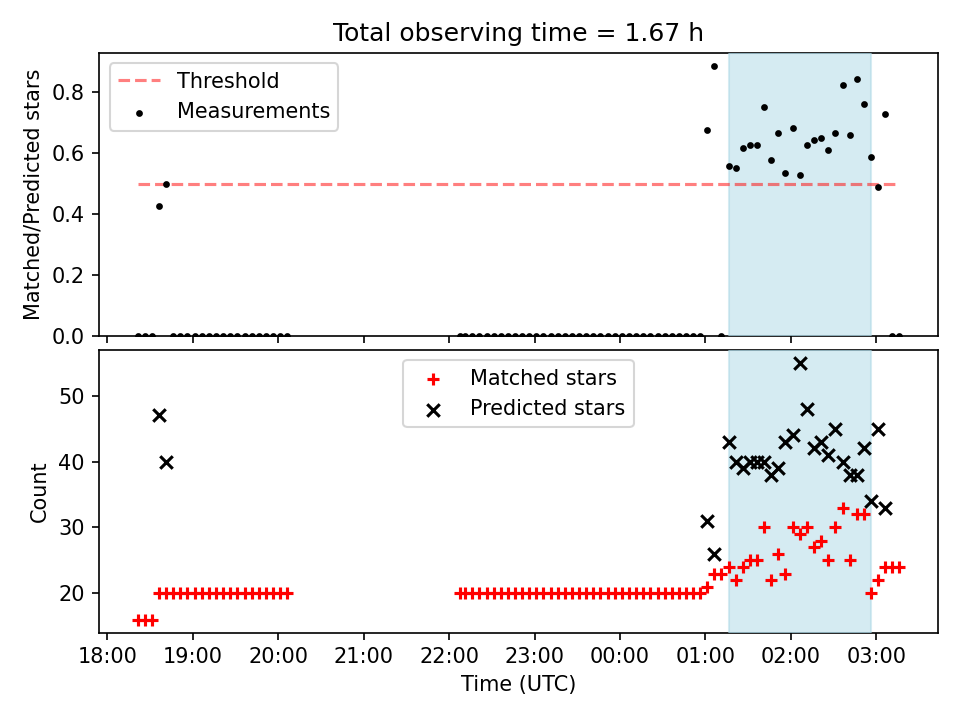 Total observing time = 1.67 h

Threshold
Measurements

Matched/Predicted stars

0.8
0.6
0.4
0.2
0.0

Matched stars
Predicted stars

Count

50
40
30
20

18:00 19:00 20:00 21:00 22:00 23:00 00:00 01:00 02:00 03:00

Time (UTC)